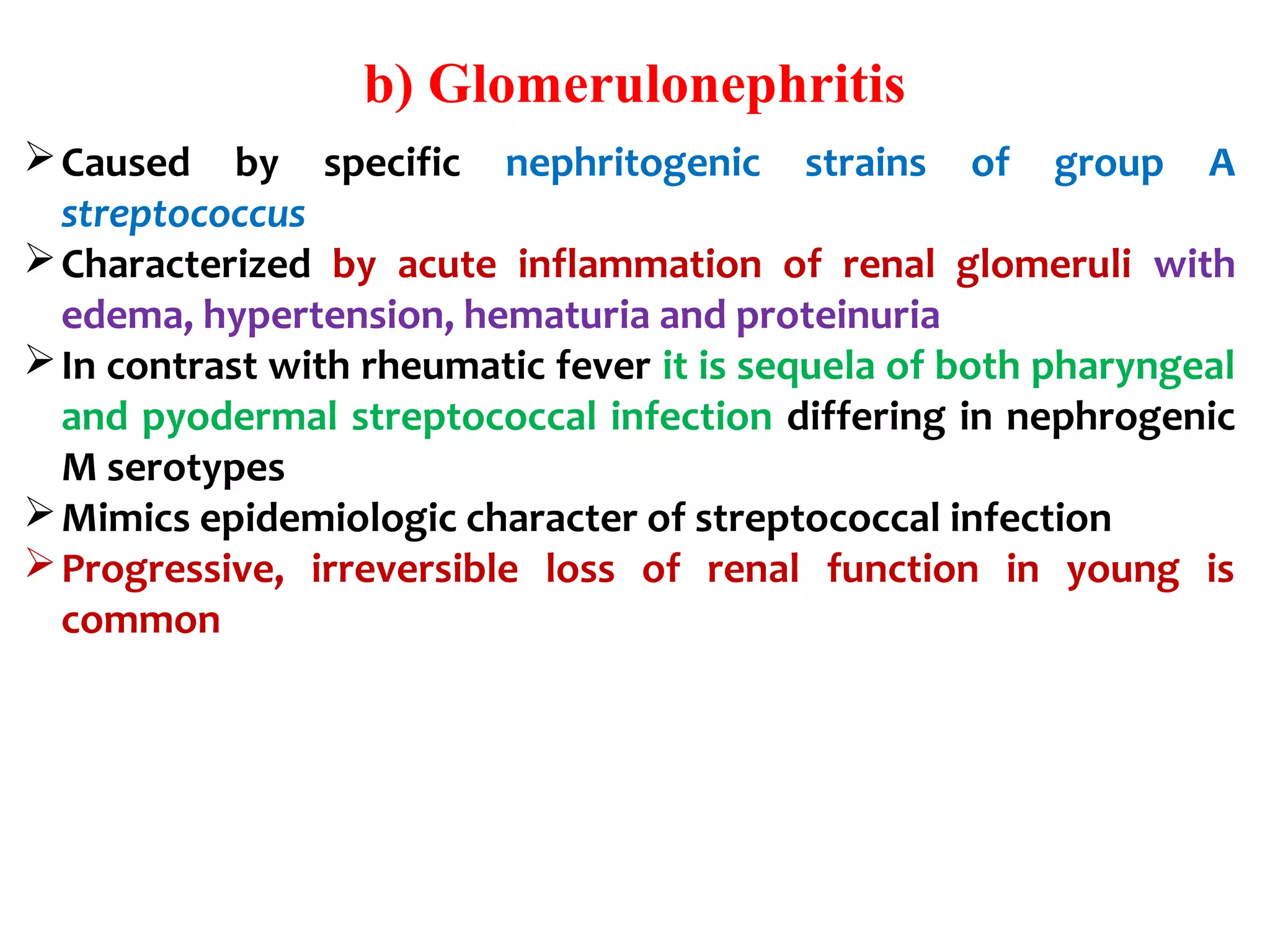 b) Glomerulonephritis

➢ Caused by specific nephritogenic strains of group A streptococcus

➢ Characterized by acute inflammation of renal glomeruli with edema, hypertension, hematuria and proteinuria

➢ In contrast with rheumatic fever it is sequela of both pharyngeal and pyodermal streptococcal infection differing in nephrogenic M serotypes

➢ Mimics epidemiologic character of streptococcal infection

➢ Progressive, irreversible loss of renal function in young is common